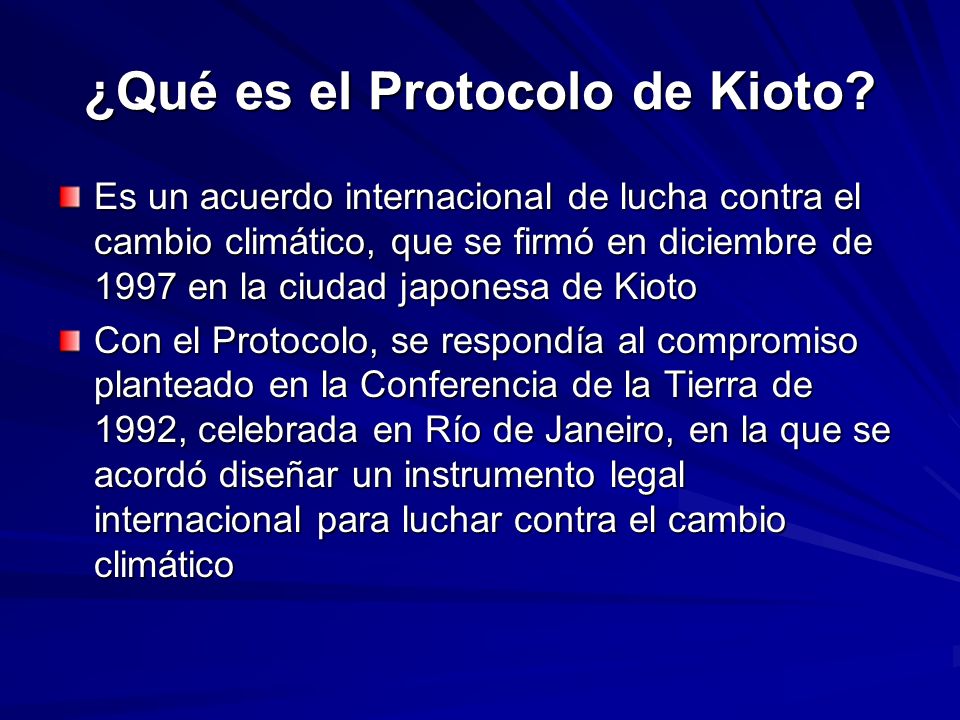 ¿Qué es el Protocolo de Kioto?

Es un acuerdo internacional de lucha contra el cambio climático, que se firmó en diciembre de 1997 en la ciudad japonesa de Kioto

Con el Protocolo, se respondía al compromiso planteado en la Conferencia de la Tierra de 1992, celebrada en Río de Janeiro, en la que se acordó diseñar un instrumento legal internacional para luchar contra el cambio climático